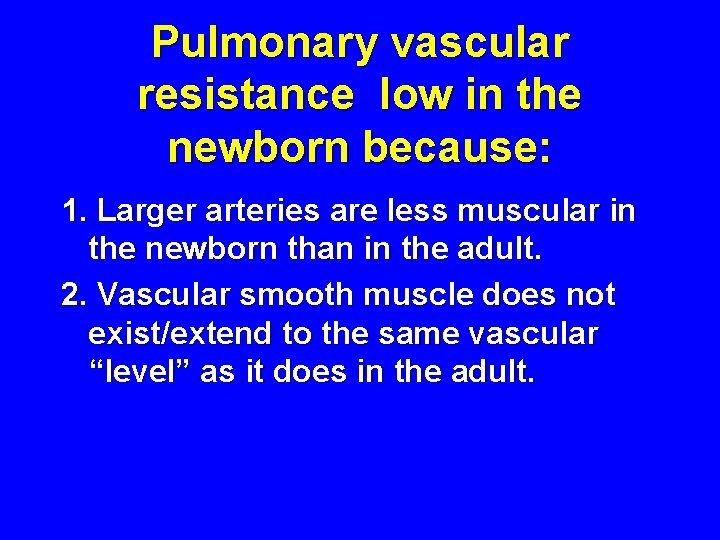 Pulmonary vascular resistance  low in the newborn because:

1. Larger arteries are less muscular in the newborn than in the adult.

2. Vascular smooth muscle does not exist/extend to the same vascular “level” as it does in the adult.